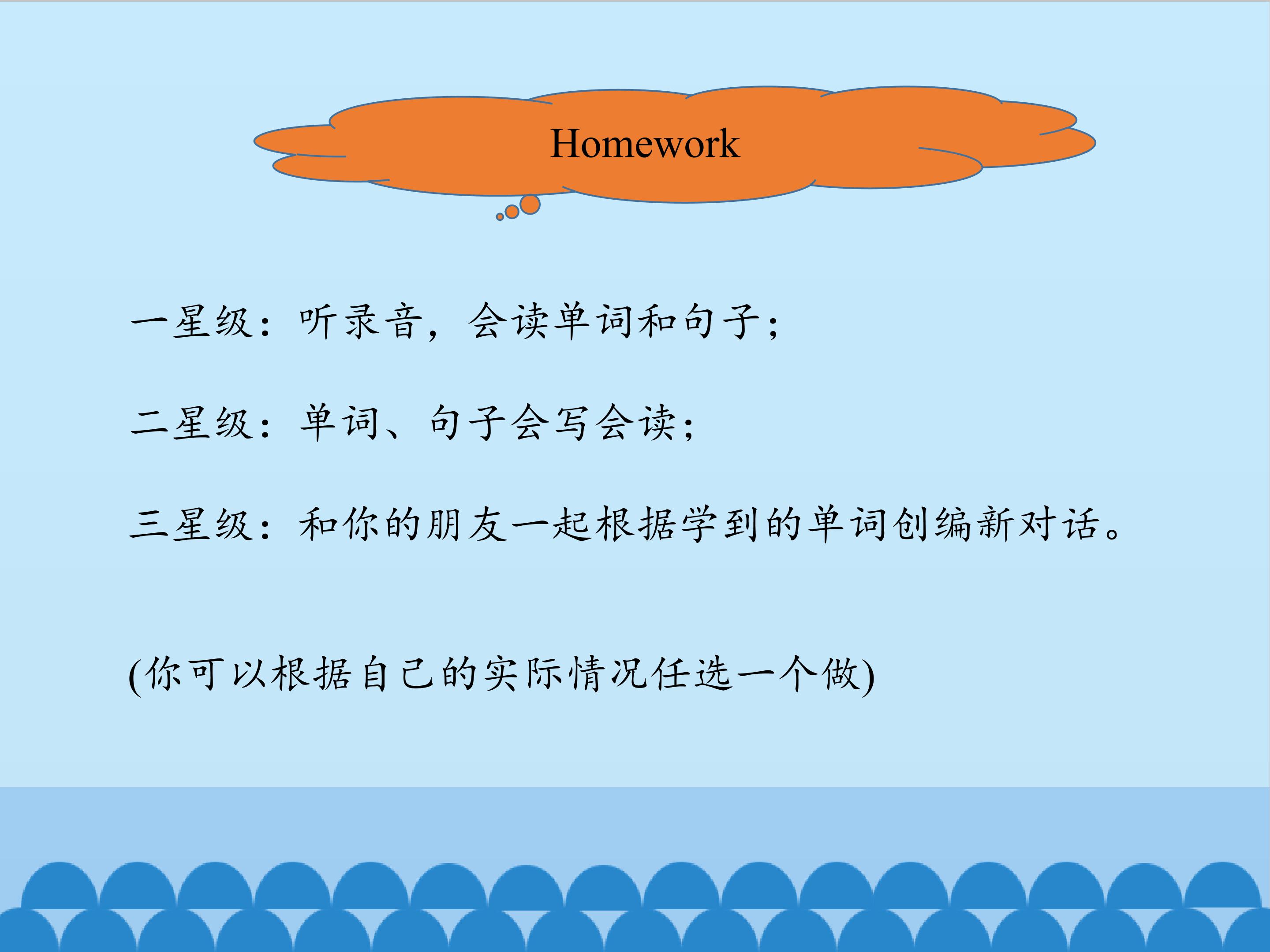 Homework

一星级：听录音，会读单词和句子；

二星级：单词、句子会写会读；

三星级：和你的朋友一起根据学到的单词创编新对话。

(你可以根据自己的实际情况任选一个做)